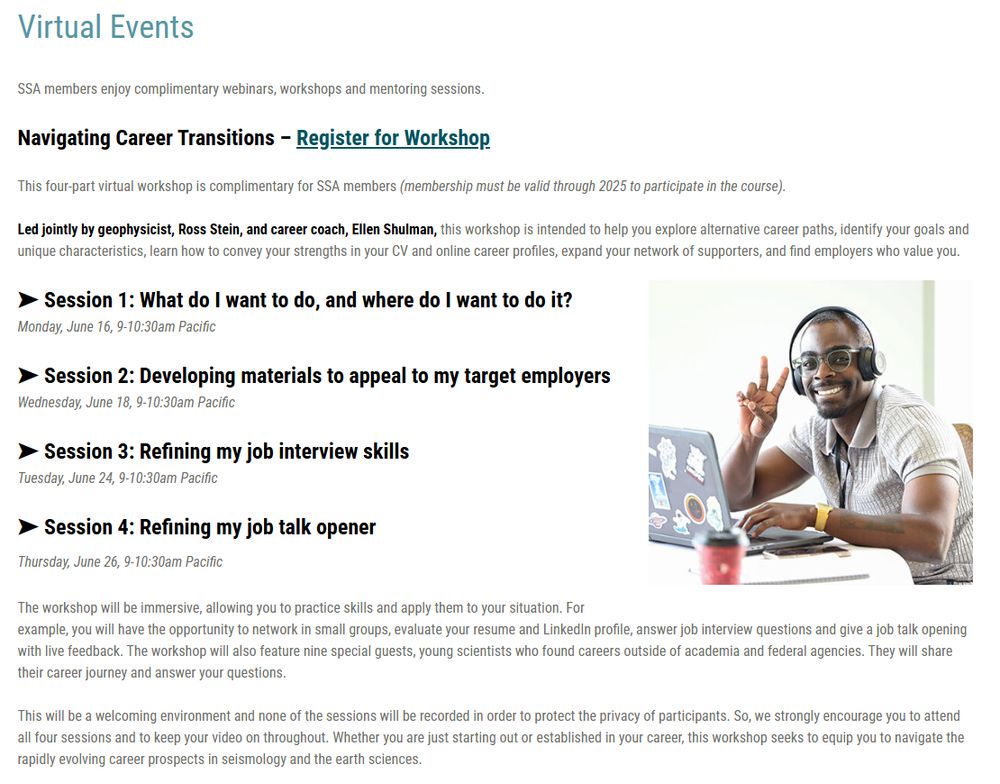 Virtual Events

SSA members enjoy complimentary webinars, workshops and mentoring sessions.

Navigating Career Transitions – Register for Workshop

This four-part virtual workshop is complimentary for SSA members (membership must be valid through 2025 to participate in the course).

Led jointly by geophysicist, Ross Stein, and career coach, Ellen Shulman, this workshop is intended to help you explore alternative career paths, identify your goals and unique characteristics, learn how to convey your strengths in your CV and online career profiles, expand your network of supporters, and find employers who value you.

➤ Session 1: What do I want to do, and where do I want to do it?
Monday, June 16, 9-10:30am Pacific

➤ Session 2: Developing materials to appeal to my target employers
Wednesday, June 18, 9-10:30am Pacific

➤ Session 3: Refining my job interview skills
Tuesday, June 24, 9-10:30am Pacific

➤ Session 4: Refining my job talk opener
Thursday, June 26, 9-10:30am Pacific

The workshop will be immersive, allowing you to practice skills and apply them to your situation. For example, you will have the opportunity to network in small groups, evaluate your resume and LinkedIn profile, answer job interview questions and give a job talk opening with live feedback. The workshop will also feature nine special guests, young scientists who found careers outside of academia and federal agencies. They will share their career journey and answer your questions.

This will be a welcoming environment and none of the sessions will be recorded in order to protect the privacy of participants. So, we strongly encourage you to attend all four sessions and to keep your video on throughout. Whether you are just starting out or established in your career, this workshop seeks to equip you to navigate the rapidly evolving career prospects in seismology and the earth sciences.